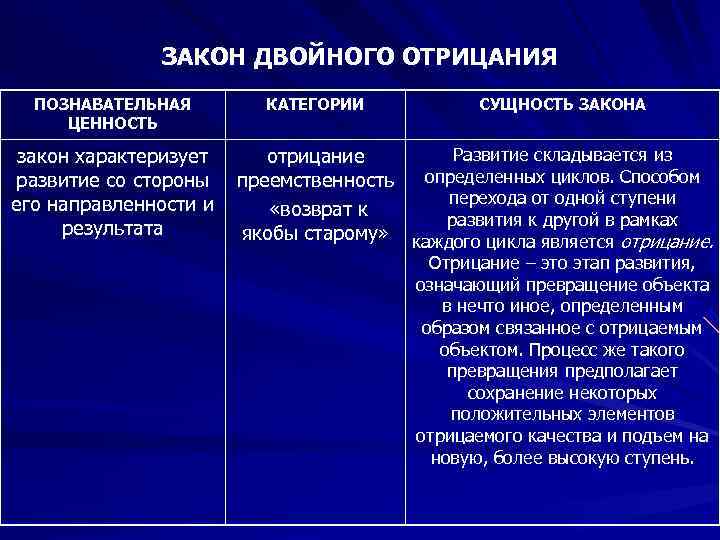 ЗАКОН ДВОЙНОГО ОТРИЦАНИЯ

| ПОЗНАВАТЕЛЬНАЯ ЦЕННОСТЬ | КАТЕГОРИИ | СУЩНОСТЬ ЗАКОНА |
|---|---|---|
| закон характеризует развитие со стороны его направленности и результата | отрицание преемственность «возврат к якобы старому» | Развитие складывается из определенных циклов. Способом перехода от одной ступени развития к другой в рамках каждого цикла является отрицание. Отрицание – это этап развития, означающий превращение объекта в нечто иное, определенным образом связанное с отрицаемым объектом. Процесс же такого превращения предполагает сохранение некоторых положительных элементов отрицаемого качества и подъем на новую, более высокую ступень. |